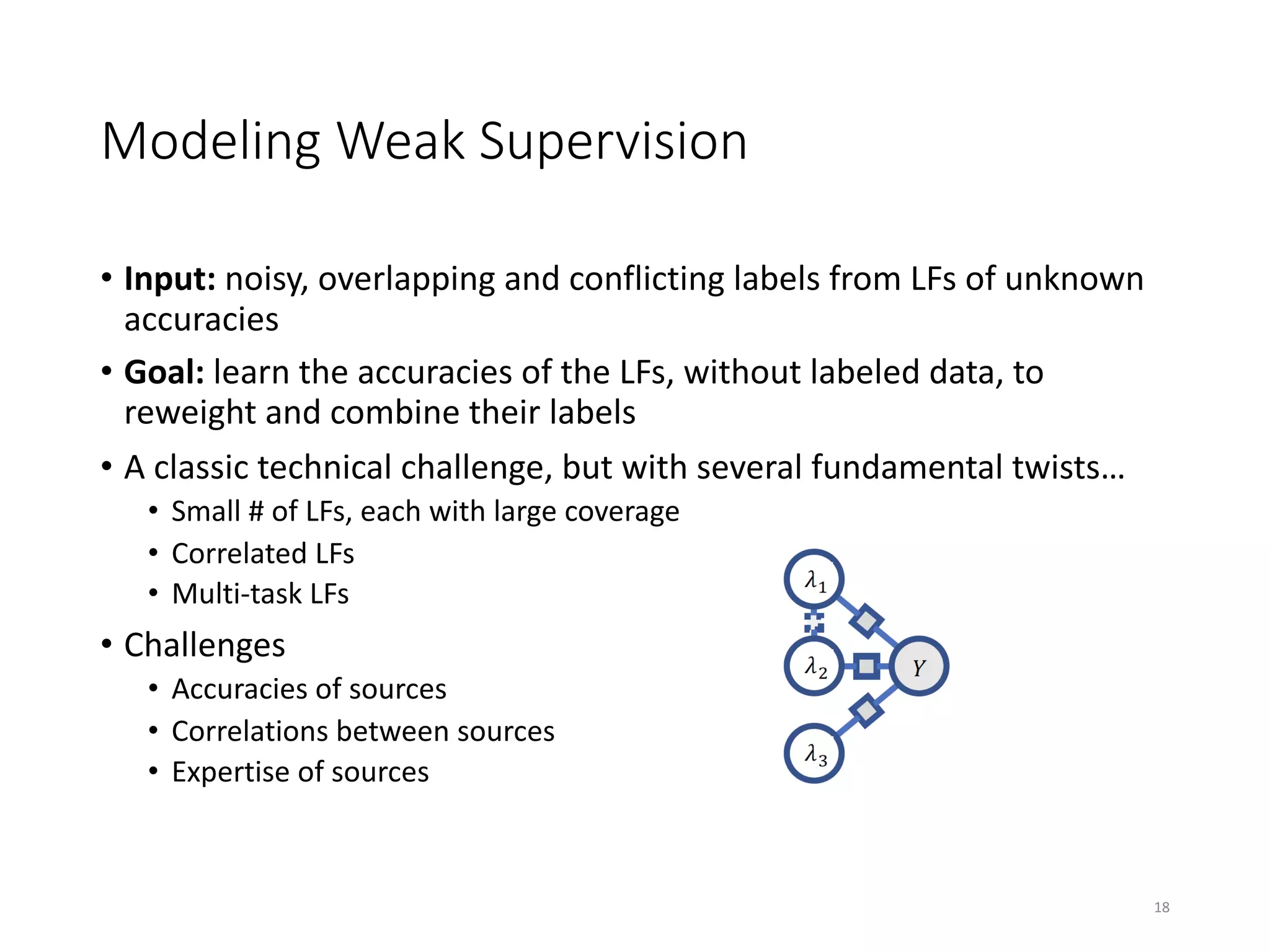 Modeling Weak Supervision

• **Input:** noisy, overlapping and conflicting labels from LFs of unknown accuracies

• **Goal:** learn the accuracies of the LFs, without labeled data, to reweight and combine their labels

• A classic technical challenge, but with several fundamental twists…
  • Small # of LFs, each with large coverage
  • Correlated LFs
  • Multi-task LFs

• Challenges
  • Accuracies of sources
  • Correlations between sources
  • Expertise of sources

$\lambda_1$

$\lambda_2$

$Y$

$\lambda_3$

18